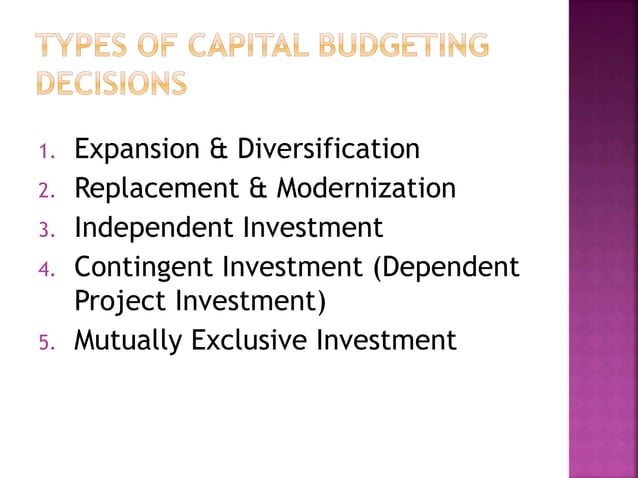 TYPES OF CAPITAL BUDGETING DECISIONS

1. Expansion & Diversification
2. Replacement & Modernization
3. Independent Investment
4. Contingent Investment (Dependent Project Investment)
5. Mutually Exclusive Investment